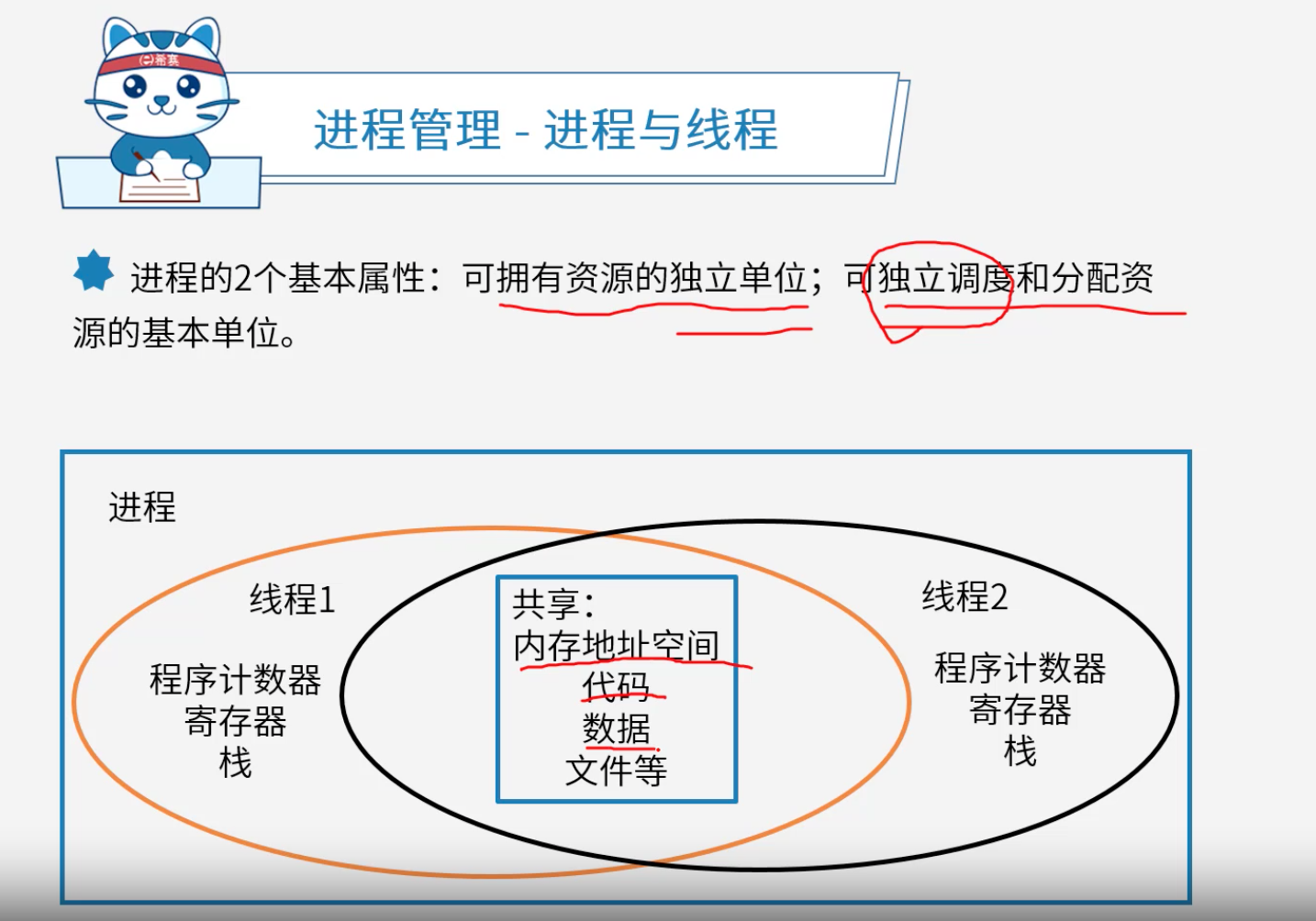 希赛

进程管理 - 进程与线程

进程的2个基本属性：可拥有资源的独立单位；可独立调度和分配资源的基本单位。

进程

线程1

程序计数器
寄存器
栈

共享：
内存地址空间
代码
数据
文件等

线程2

程序计数器
寄存器
栈